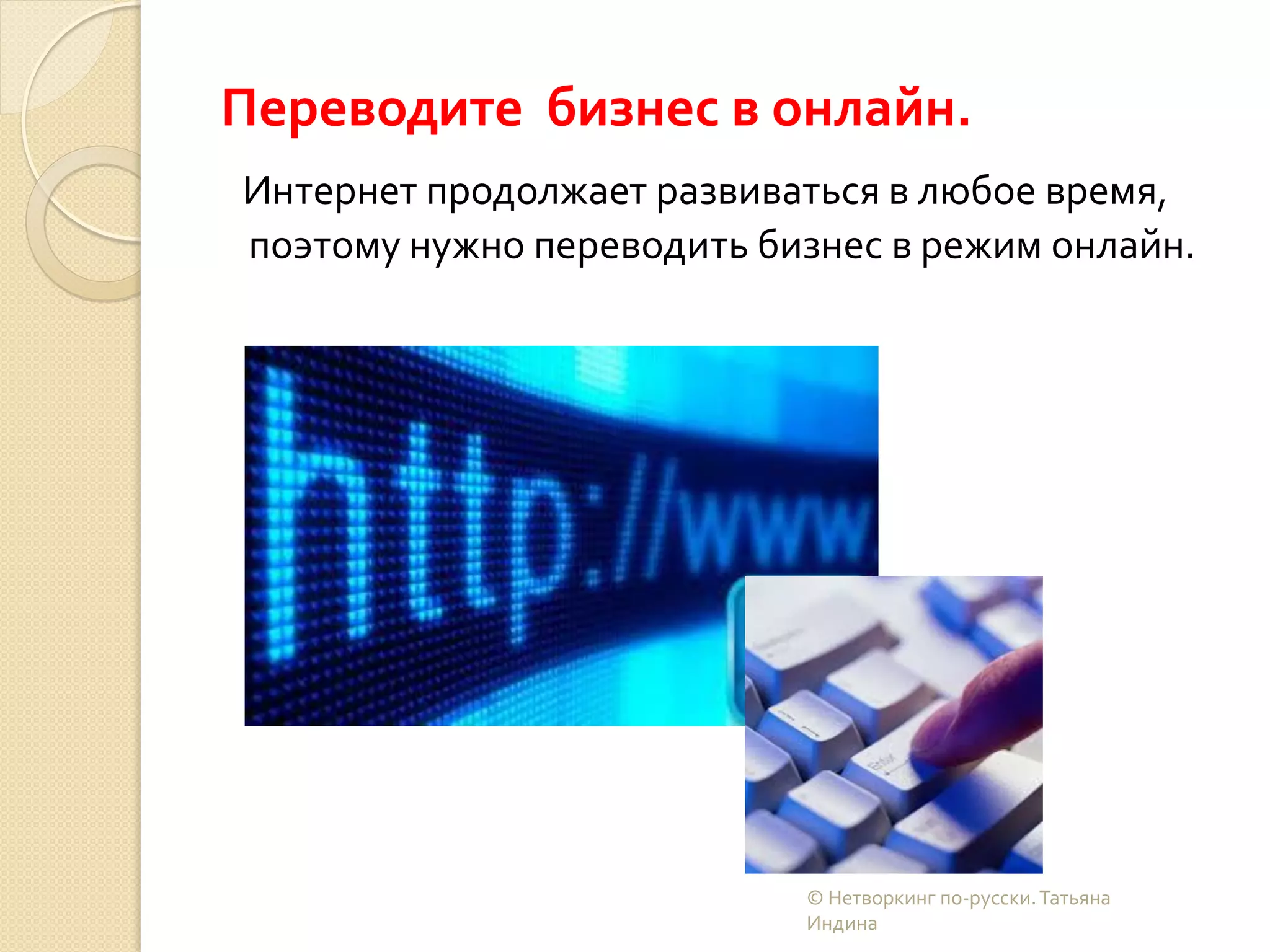 Переводите  бизнес в онлайн.

Интернет продолжает развиваться в любое время, поэтому нужно переводить бизнес в режим онлайн.

http://www

Enter

© Нетворкинг по-русски. Татьяна Индина